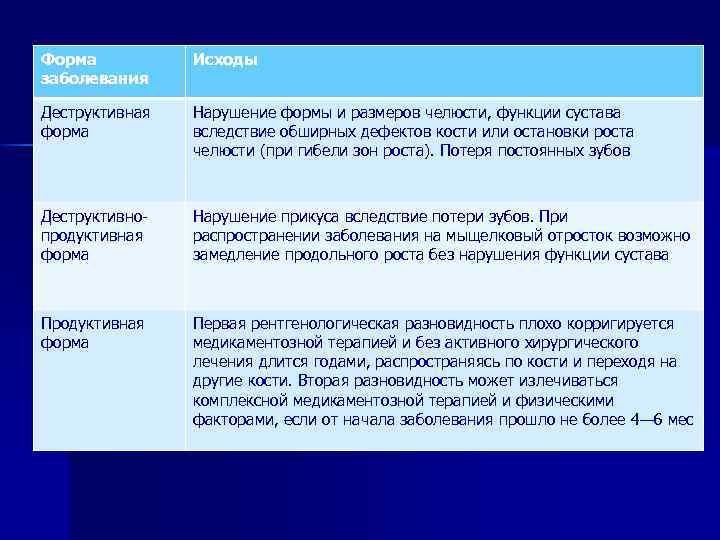 | Форма заболевания | Исходы |
|---|---|
| Деструктивная форма | Нарушение формы и размеров челюсти, функции сустава вследствие обширных дефектов кости или остановки роста челюсти (при гибели зон роста). Потеря постоянных зубов |
| Деструктивно-продуктивная форма | Нарушение прикуса вследствие потери зубов. При распространении заболевания на мыщелковый отросток возможно замедление продольного роста без нарушения функции сустава |
| Продуктивная форма | Первая рентгенологическая разновидность плохо корригируется медикаментозной терапией и без активного хирургического лечения длится годами, распространяясь по кости и переходя на другие кости. Вторая разновидность может излечиваться комплексной медикаментозной терапией и физическими факторами, если от начала заболевания прошло не более 4—6 мес |